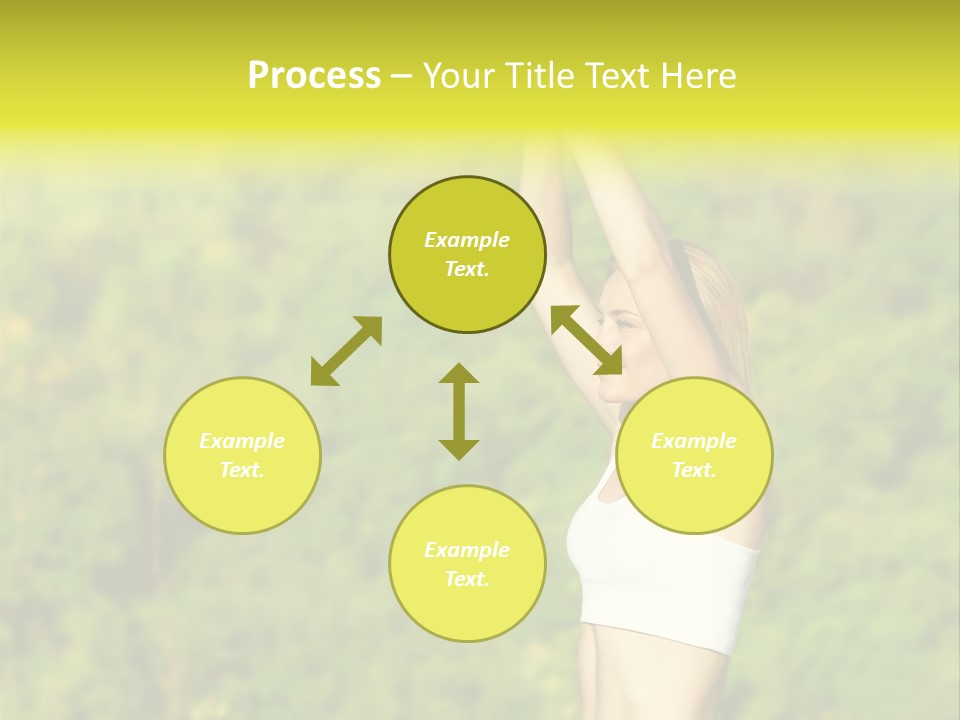 Process – Your Title Text Here

Example Text.

Example Text.

Example Text.

Example Text.